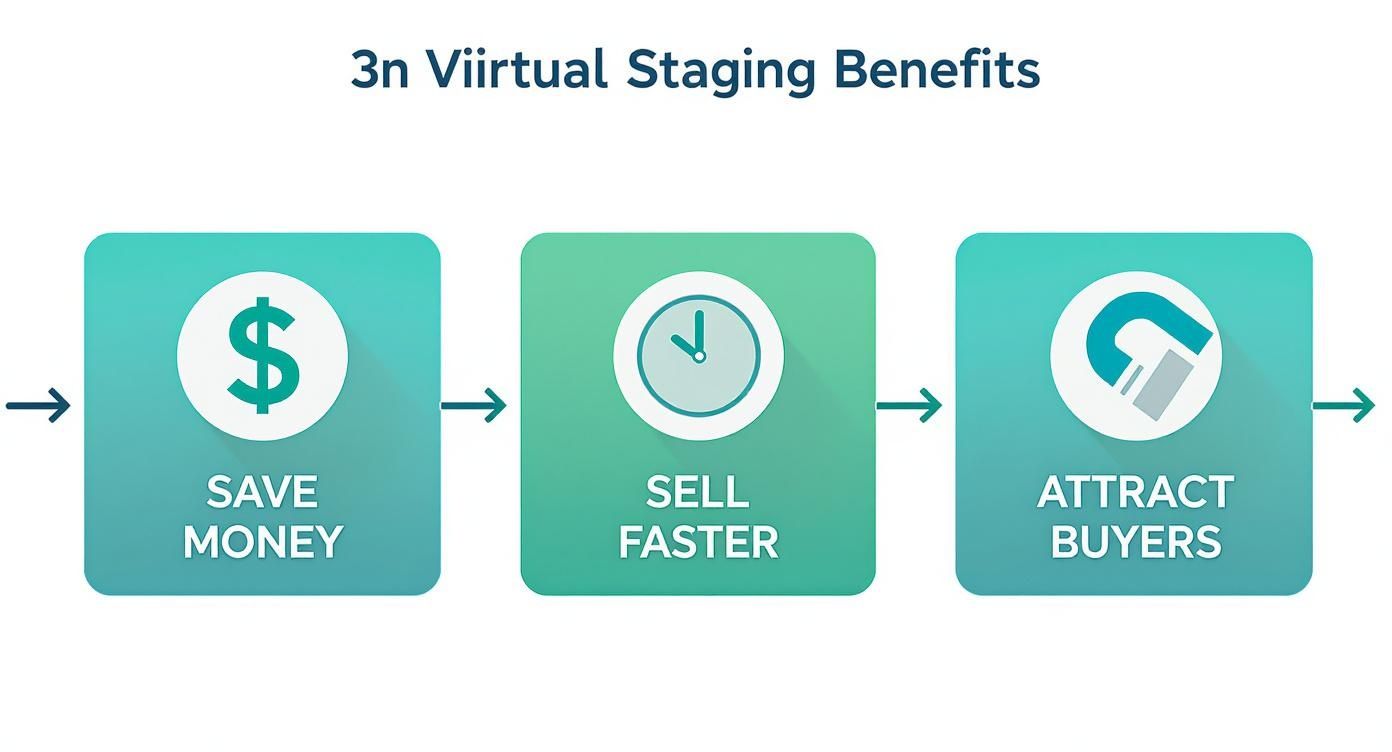 3n Viirtual Staging Benefits

$

SAVE MONEY

SELL FASTER

ATTRACT BUYERS